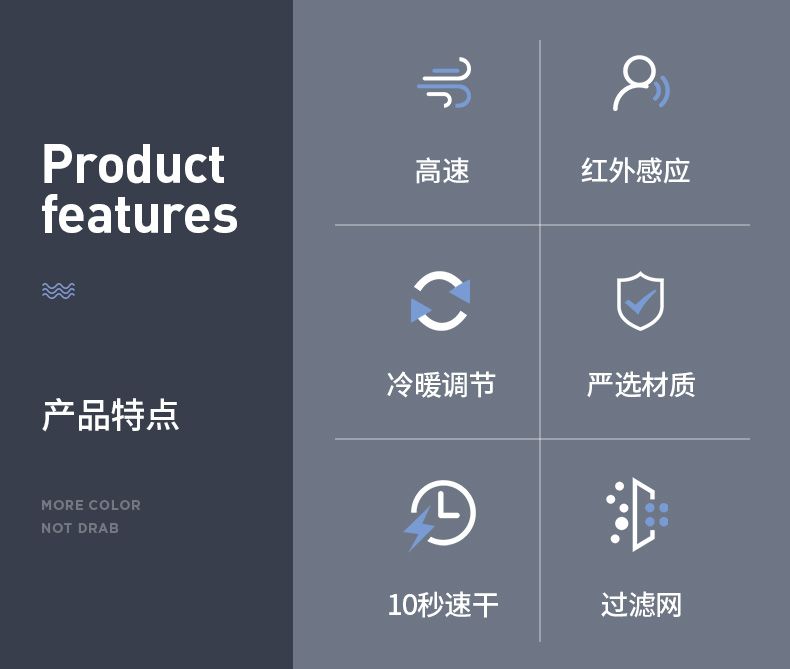 Product features

产品特点

MORE COLOR
NOT DRAB

高速

红外感应

冷暖调节

严选材质

10秒速干

过滤网